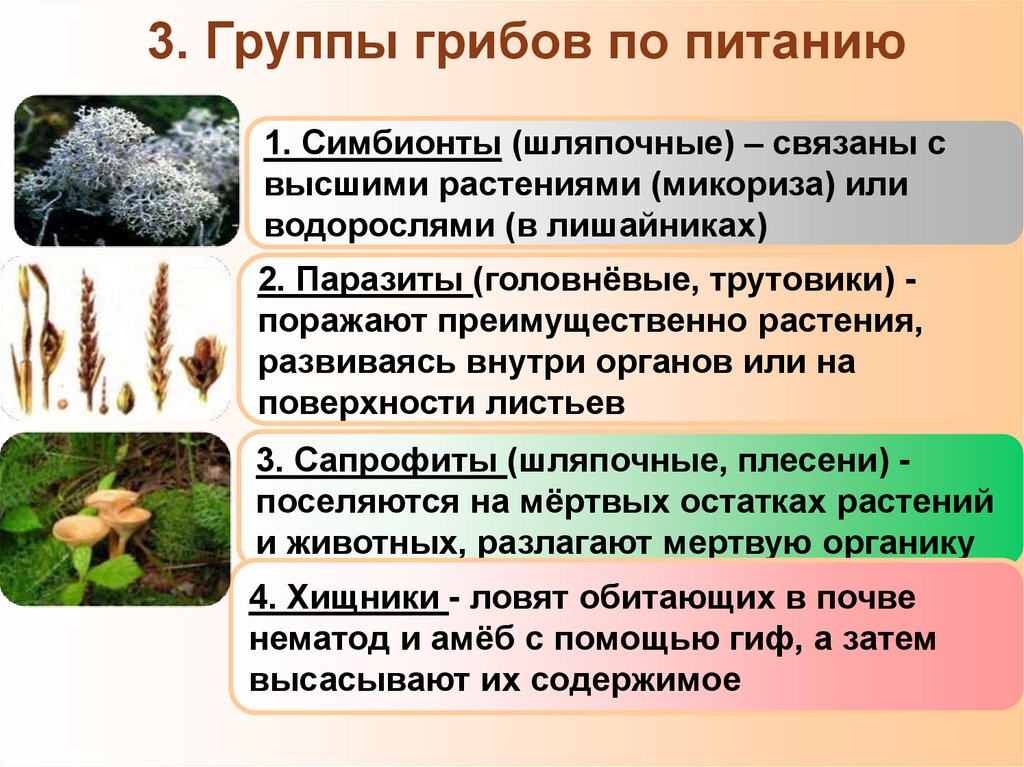 3. Группы грибов по питанию

1. Симбионты (шляпочные) – связаны с высшими растениями (микориза) или водорослями (в лишайниках)

2. Паразиты (головнёвые, трутовики) - поражают преимущественно растения, развиваясь внутри органов или на поверхности листьев

3. Сапрофиты (шляпочные, плесени) - поселяются на мёртвых остатках растений и животных, разлагают мертвую органику

4. Хищники - ловят обитающих в почве нематод и амёб с помощью гиф, а затем высасывают их содержимое